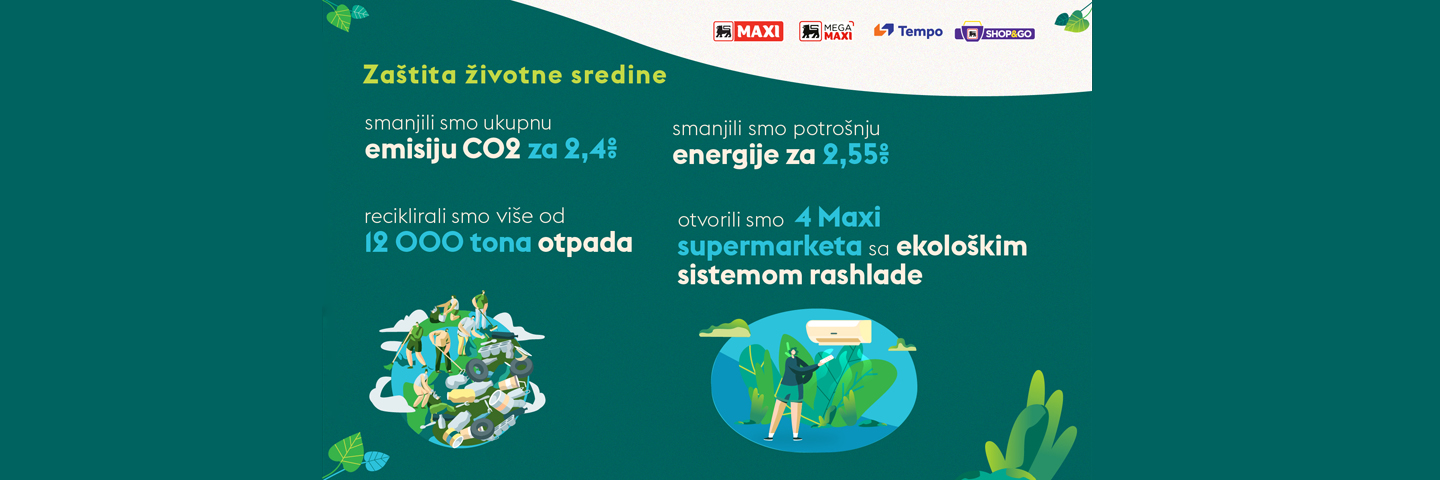 MAXI MEGA MAXI Tempo SHOP&GO

Zaštita životne sredine

smanjili smo ukupnu emisiju CO2 za 2,4%

smanjili smo potrošnju energije za 2,55%

reciklirali smo više od 12 000 tona otpada

otvorili smo 4 Maxi supermarketa sa ekološkim sistemom rashlade